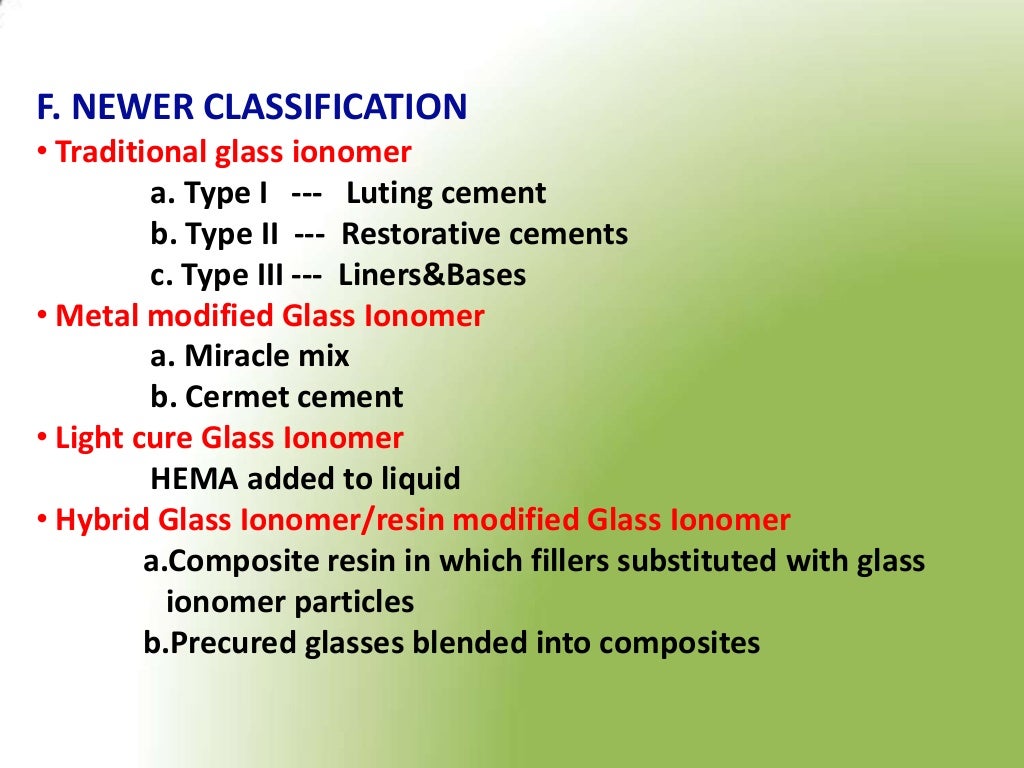 F. NEWER CLASSIFICATION

• Traditional glass ionomer
a. Type I --- Luting cement
b. Type II --- Restorative cements
c. Type III --- Liners&Bases

• Metal modified Glass Ionomer
a. Miracle mix
b. Cermet cement

• Light cure Glass Ionomer
HEMA added to liquid

• Hybrid Glass Ionomer/resin modified Glass Ionomer
a.Composite resin in which fillers substituted with glass ionomer particles
b.Precured glasses blended into composites